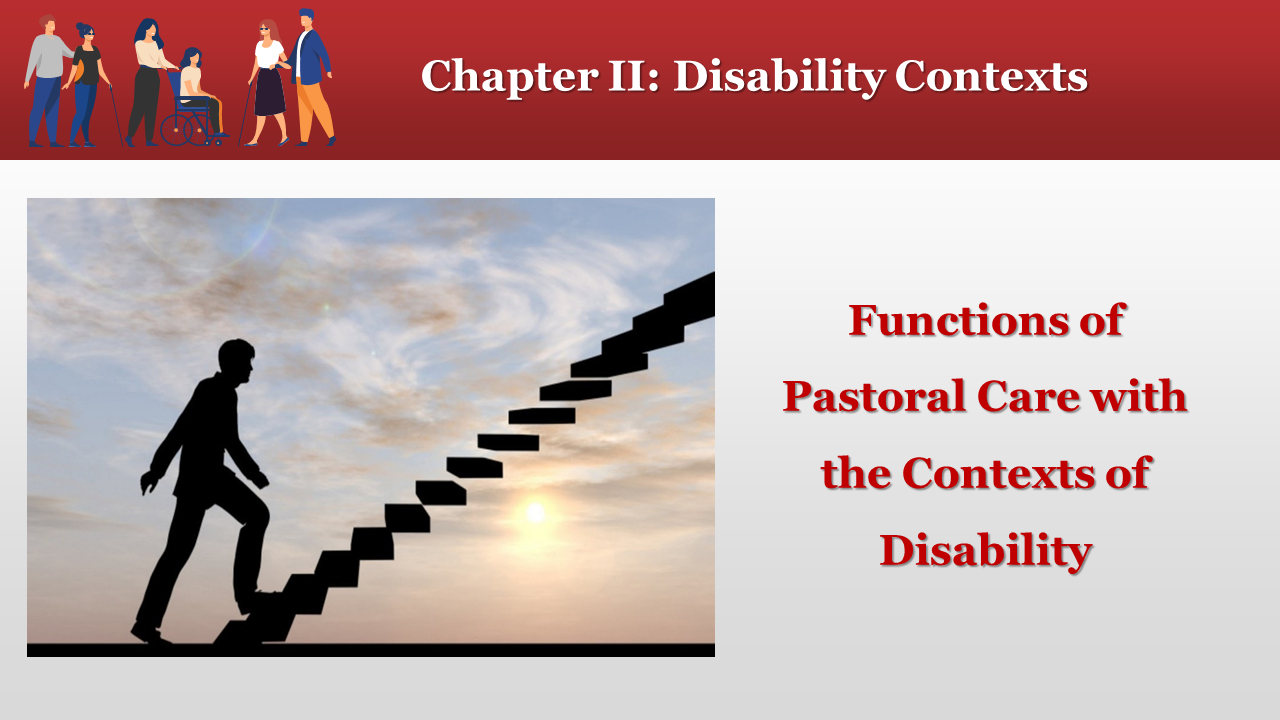 Chapter II: Disability Contexts

Functions of Pastoral Care with the Contexts of Disability